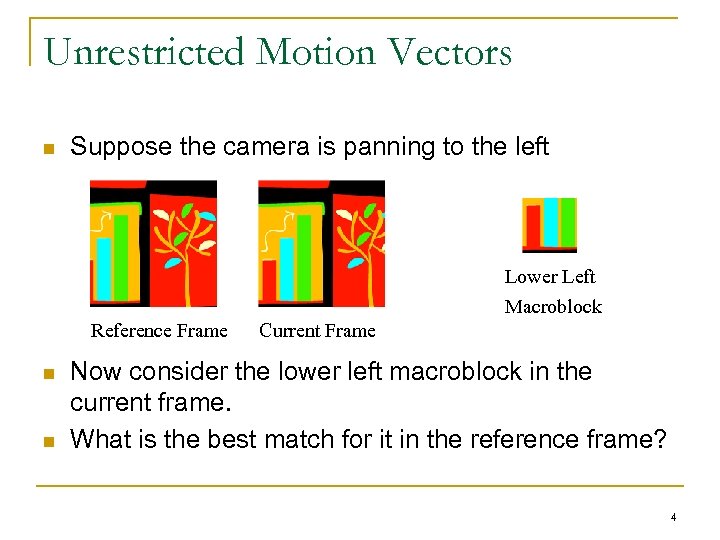 Unrestricted Motion Vectors

Suppose the camera is panning to the left

Reference Frame

Current Frame

Lower Left Macroblock

Now consider the lower left macroblock in the current frame.

What is the best match for it in the reference frame?

4